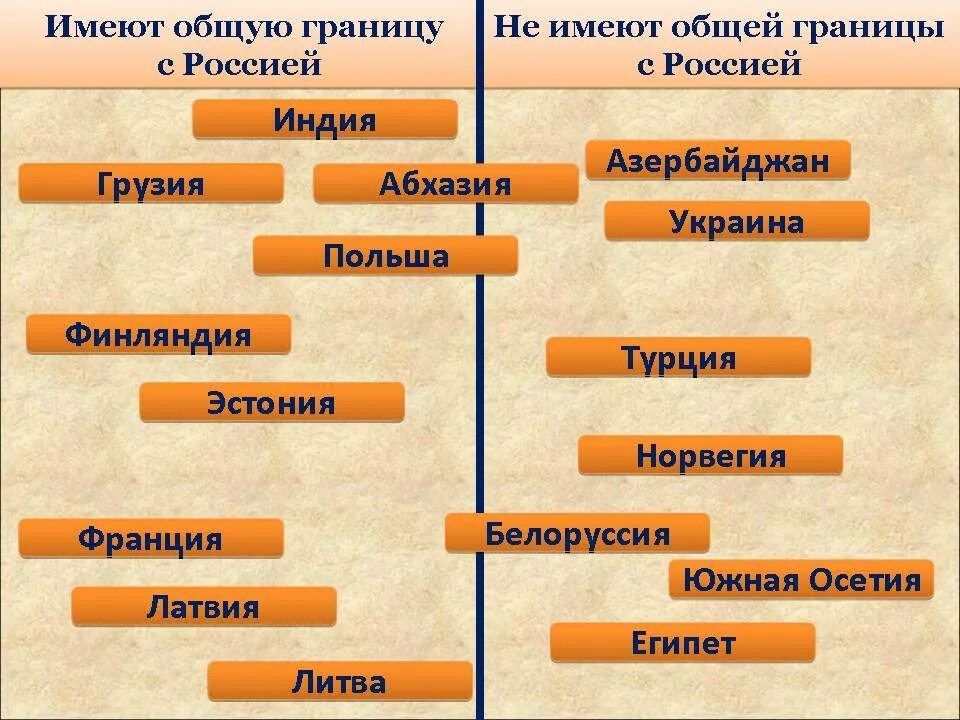 Имеют общую границу с Россией

Индия

Грузия

Абхазия

Польша

Финляндия

Эстония

Франция

Латвия

Литва

Не имеют общей границы с Россией

Азербайджан

Украина

Турция

Норвегия

Белоруссия

Южная Осетия

Египет